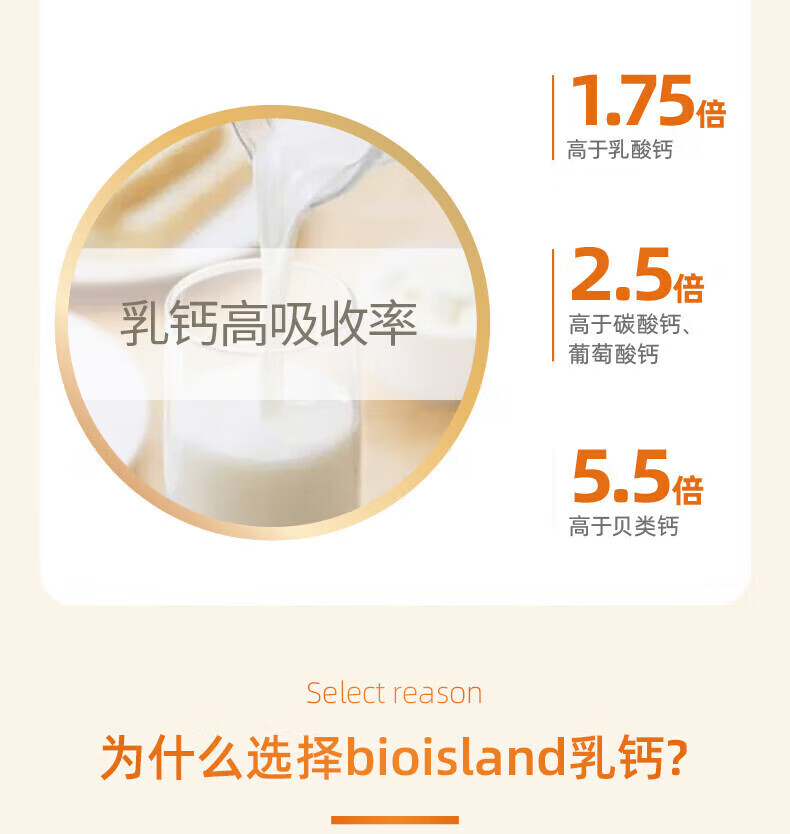 乳钙高吸收率

1.75倍
高于乳酸钙

2.5倍
高于碳酸钙、葡萄酸钙

5.5倍
高于贝类钙

Select reason

为什么选择bioisland乳钙?